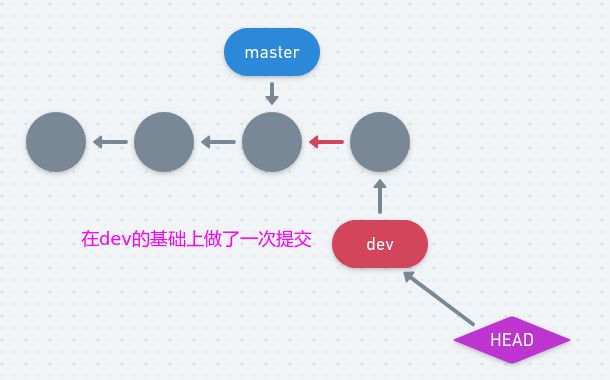 master

在dev的基础上做了一次提交

dev

HEAD